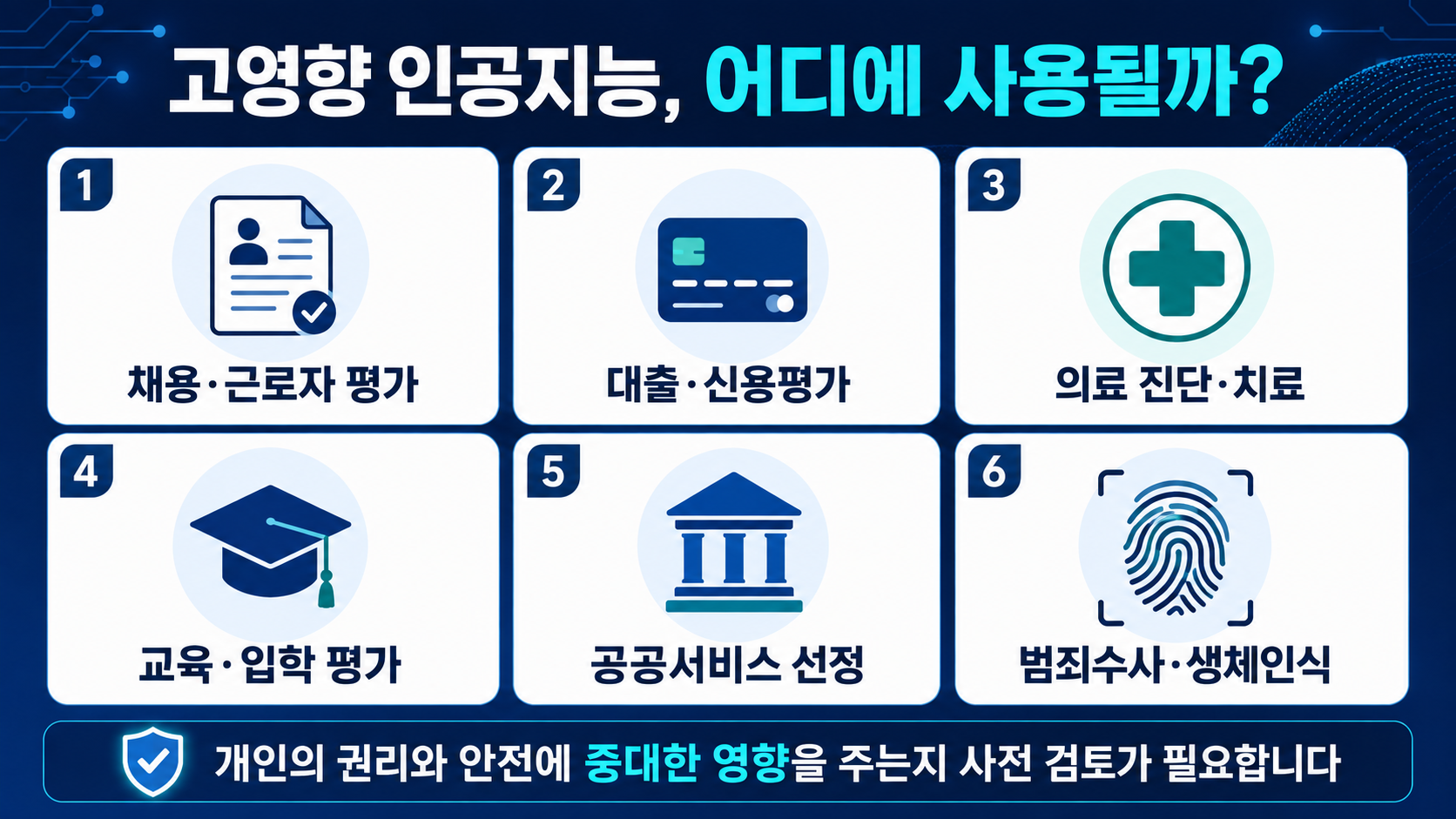 고영향 인공지능, 어디에 사용될까?

1
채용·근로자 평가

2
대출·신용평가

3
의료 진단·치료

4
교육·입학 평가

5
공공서비스 선정

6
범죄수사·생체인식

개인의 권리와 안전에 중대한 영향을 주는지 사전 검토가 필요합니다